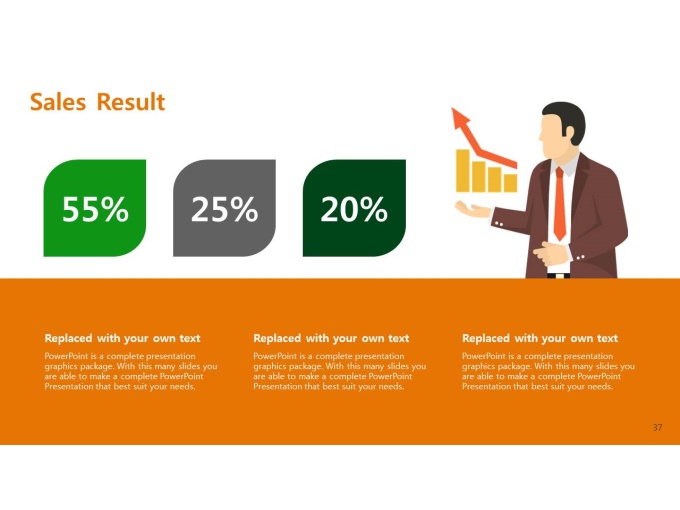 Sales Result

55%

25%

20%

Replaced with your own text

PowerPoint is a complete presentation graphics package. With this many slides you are able to make a complete PowerPoint Presentation that best suit your needs.

Replaced with your own text

PowerPoint is a complete presentation graphics package. With this many slides you are able to make a complete PowerPoint Presentation that best suit your needs.

Replaced with your own text

PowerPoint is a complete presentation graphics package. With this many slides you are able to make a complete PowerPoint Presentation that best suit your needs.

37